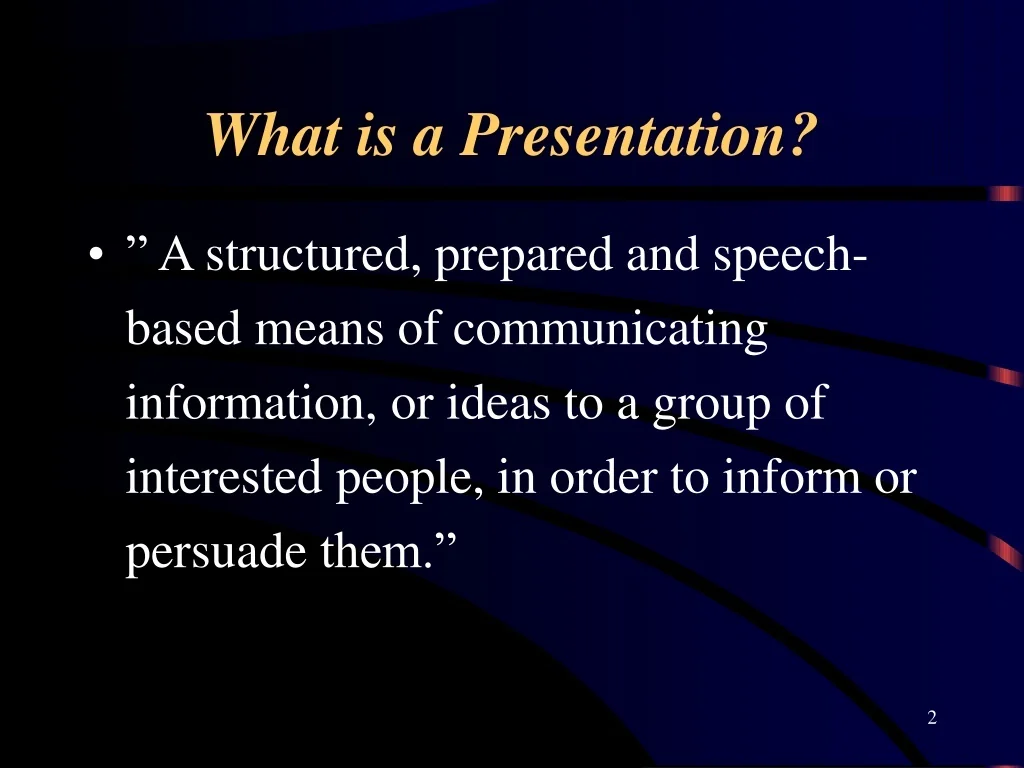 What is a Presentation?

• ” A structured, prepared and speech-based means of communicating information, or ideas to a group of interested people, in order to inform or persuade them.”

2